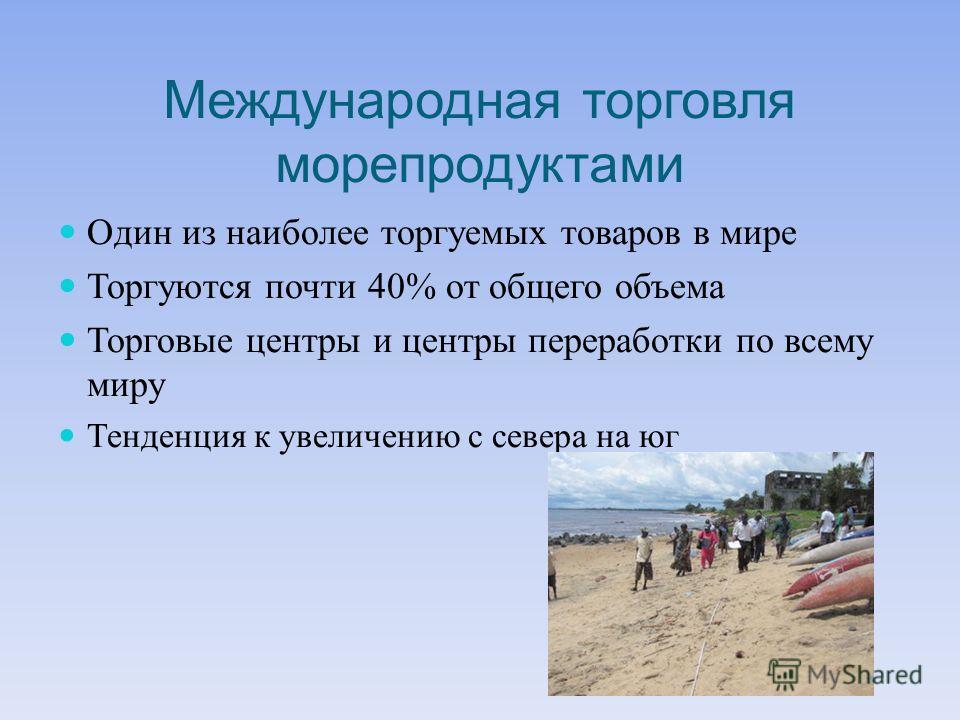 Международная торговля морепродуктами

Один из наиболее торгуемых товаров в мире

Торгуются почти 40% от общего объема

Торговые центры и центры переработки по всему миру

Тенденция к увеличению с севера на юг

MyShared